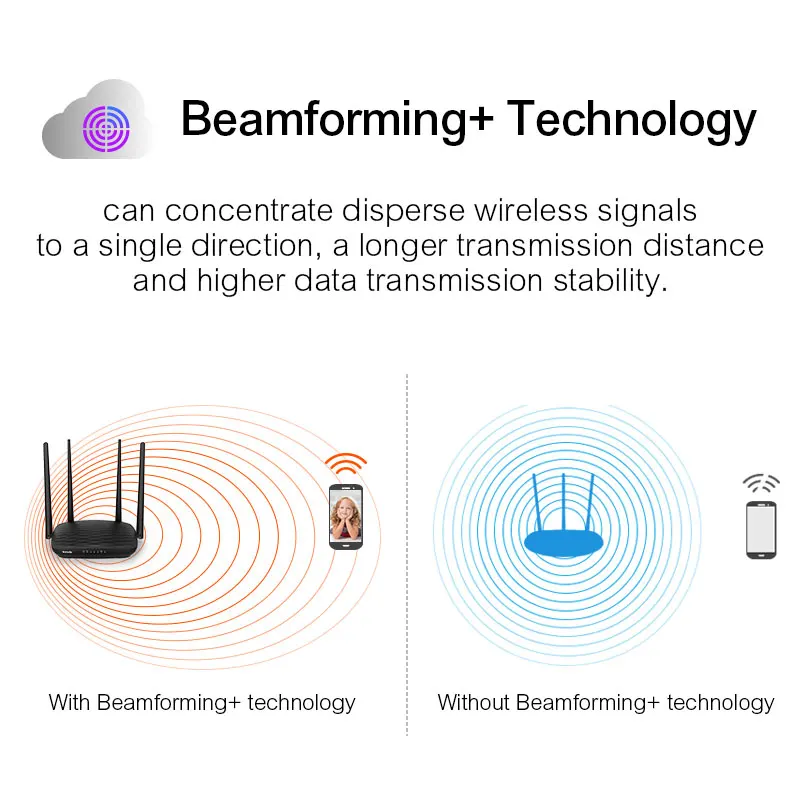 Beamforming+ Technology

can concentrate disperse wireless signals to a single direction, a longer transmission distance and higher data transmission stability.

With Beamforming+ technology

Without Beamforming+ technology